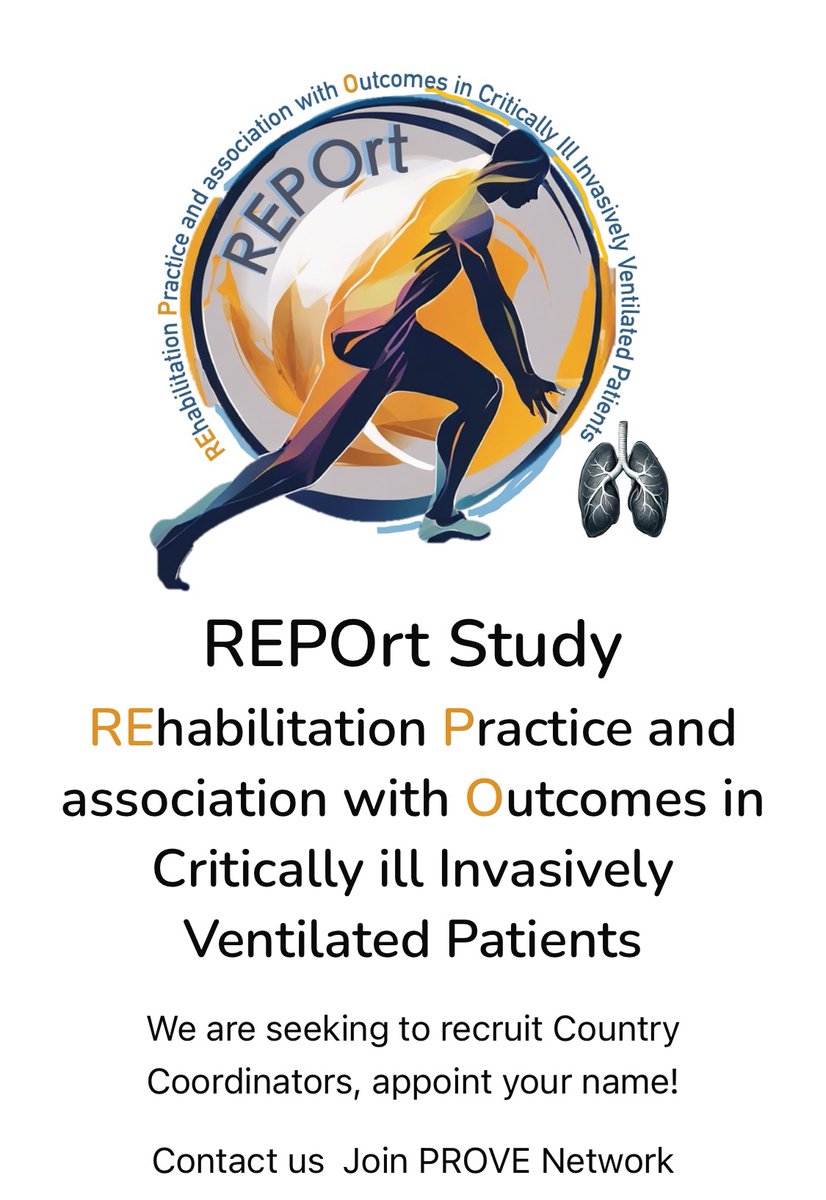 REhabilitation Practice and association with Outcomes in Critically Ill Invasively Ventilated Patients

REPOrt

REPOrt Study

REhabilitation Practice and association with Outcomes in Critically ill Invasively Ventilated Patients

We are seeking to recruit Country Coordinators, appoint your name!

Contact us Join PROVE Network